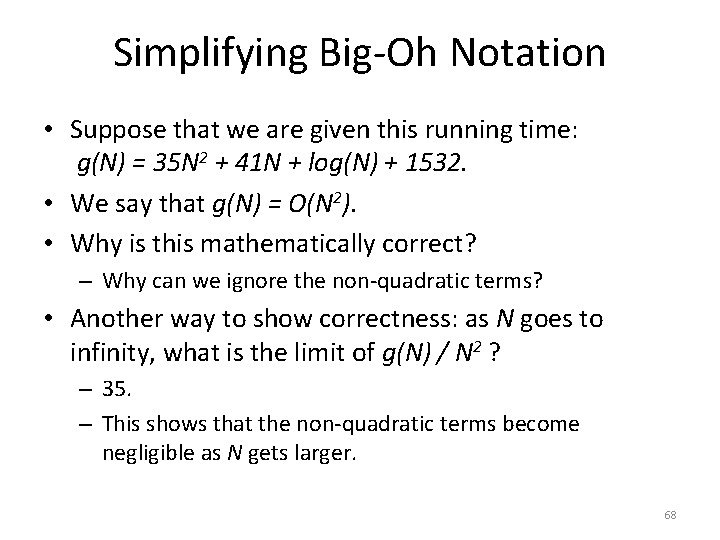 Simplifying Big-Oh Notation

• Suppose that we are given this running time: $g(N) = 35N^2 + 41N + log(N) + 1532$.

• We say that $g(N) = O(N^2)$.

• Why is this mathematically correct?

– Why can we ignore the non-quadratic terms?

• Another way to show correctness: as $N$ goes to infinity, what is the limit of $g(N) / N^2$ ?

– 35.

– This shows that the non-quadratic terms become negligible as $N$ gets larger.

68